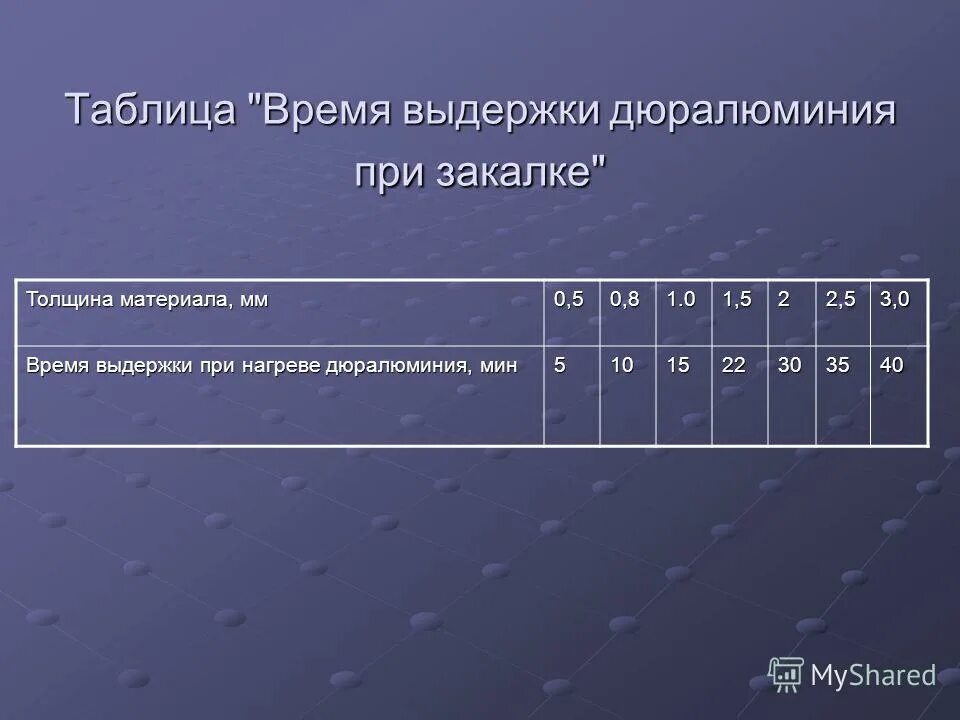 Таблица "Время выдержки дюралюминия при закалке"

| Толщина материала, мм | 0,5 | 0,8 | 1.0 | 1,5 | 2 | 2,5 | 3,0 |
|---|---|---|---|---|---|---|---|
| Время выдержки при нагреве дюралюминия, мин | 5 | 10 | 15 | 22 | 30 | 35 | 40 |

MyShared